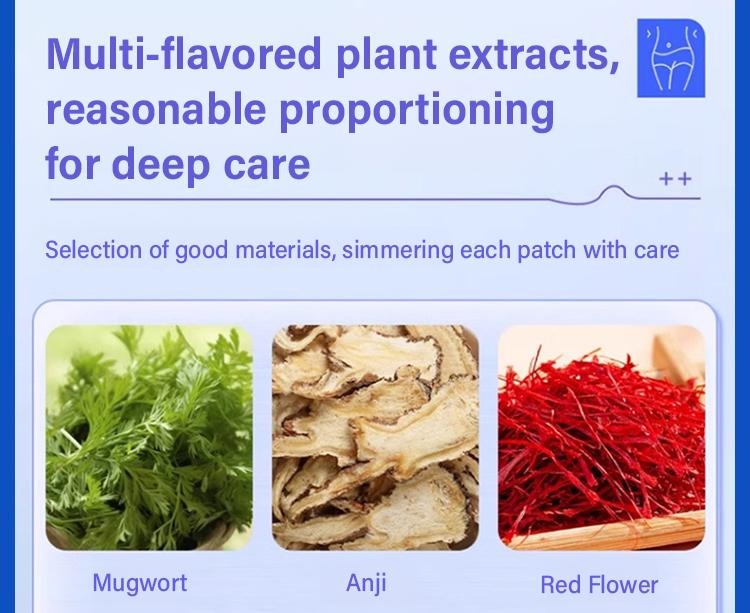 Multi-flavored plant extracts, reasonable proportioning for deep care

++

Selection of good materials, simmering each patch with care

Mugwort

Anji

Red Flower